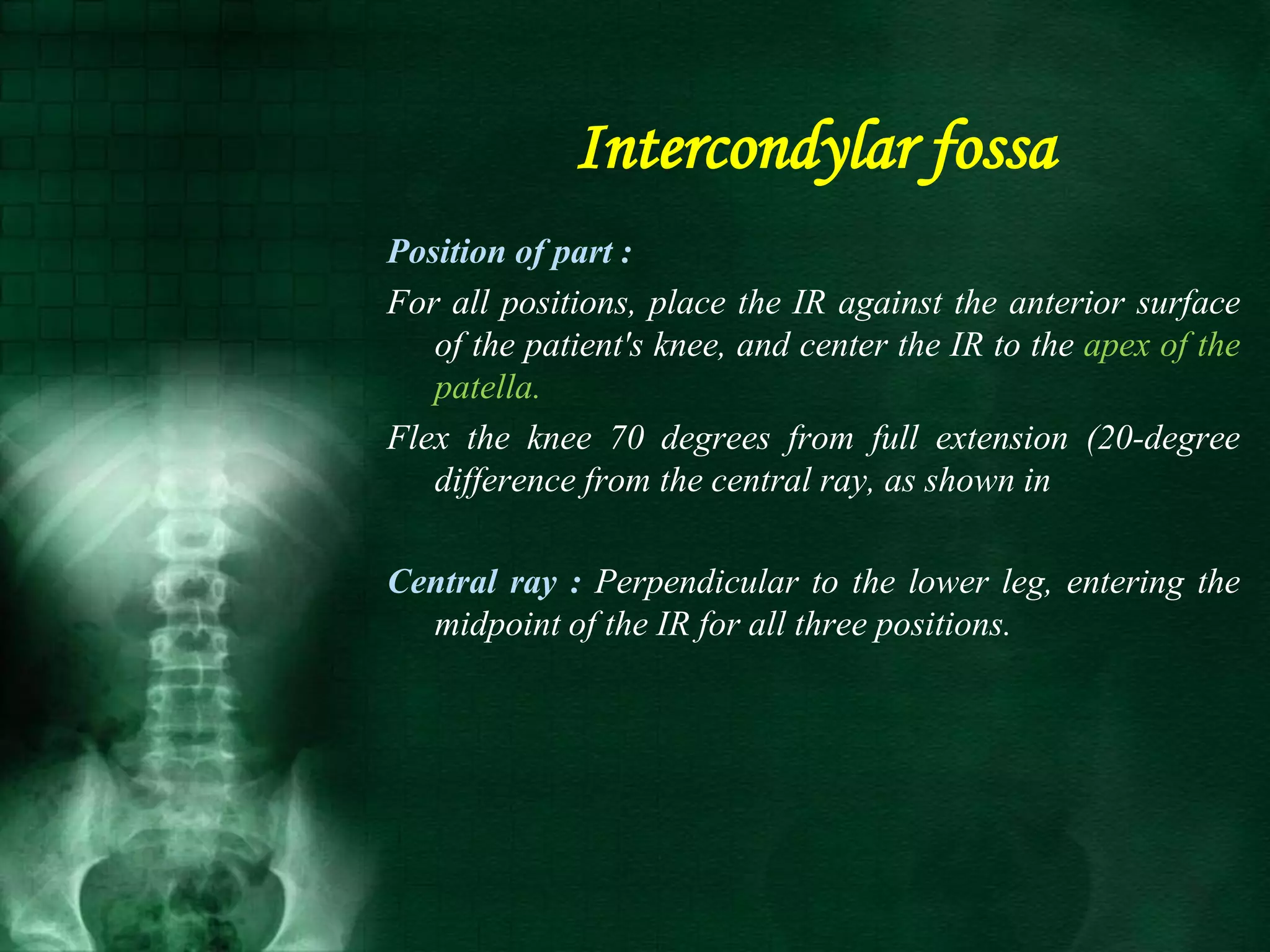 Intercondylar fossa

Position of part :

For all positions, place the IR against the anterior surface of the patient's knee, and center the IR to the apex of the patella.

Flex the knee 70 degrees from full extension (20-degree difference from the central ray, as shown in

Central ray : Perpendicular to the lower leg, entering the midpoint of the IR for all three positions.